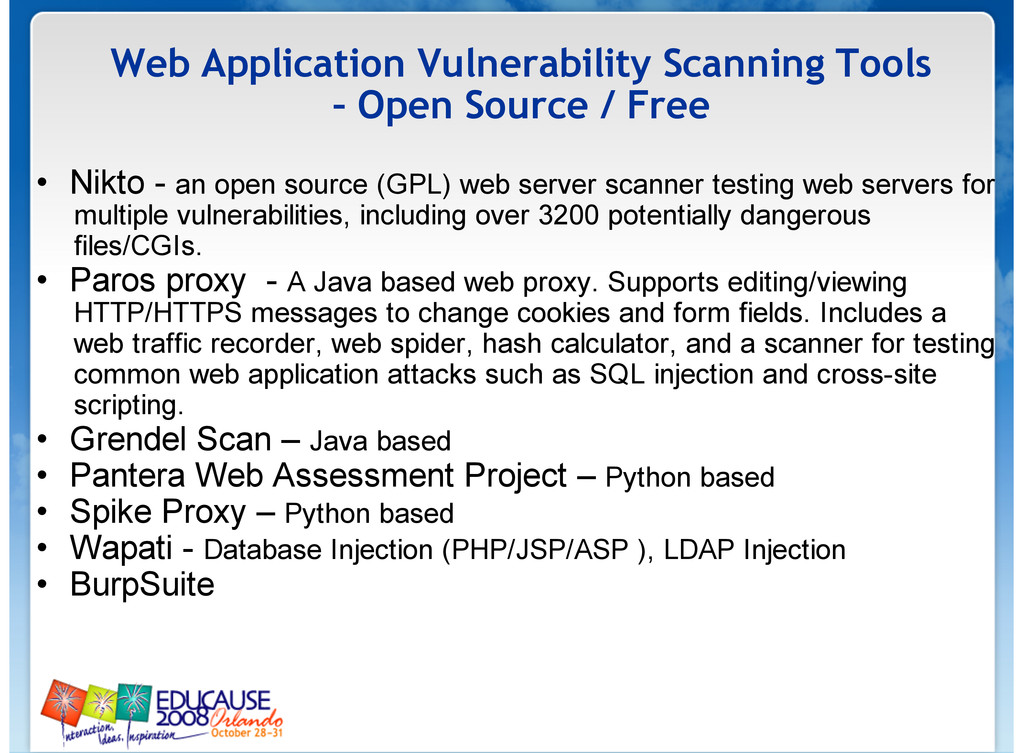 Web Application Vulnerability Scanning Tools – Open Source / Free

• Nikto - an open source (GPL) web server scanner testing web servers for multiple vulnerabilities, including over 3200 potentially dangerous files/CGIs.
• Paros proxy - A Java based web proxy. Supports editing/viewing HTTP/HTTPS messages to change cookies and form fields. Includes a web traffic recorder, web spider, hash calculator, and a scanner for testing common web application attacks such as SQL injection and cross-site scripting.
• Grendel Scan – Java based
• Pantera Web Assessment Project – Python based
• Spike Proxy – Python based
• Wapati - Database Injection (PHP/JSP/ASP ), LDAP Injection
• BurpSuite

EDUCAUSE 2008 Orlando October 28-31
Interaction, Ideas, Inspiration